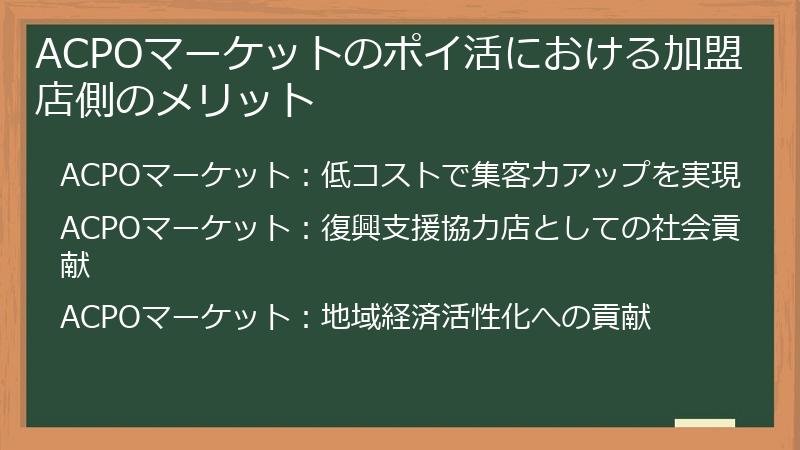 ACPOマーケットのポイ活における加盟店側のメリット

ACPOマーケット：低コストで集客力アップを実現

ACPOマーケット：復興支援協力店としての社会貢献

ACPOマーケット：地域経済活性化への貢献